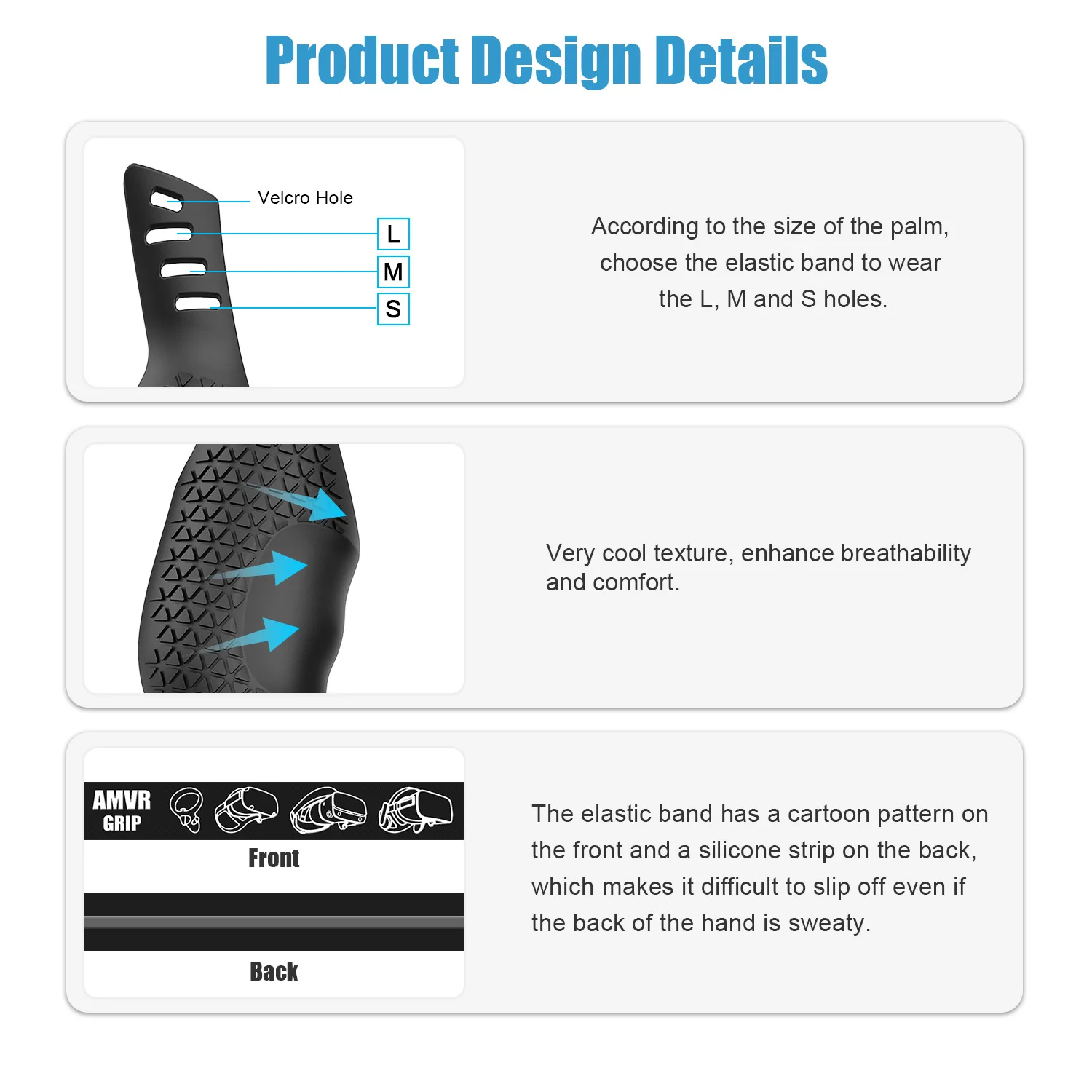 Product Design Details

Velcro Hole
L
M
S

According to the size of the palm, choose the elastic band to wear the L, M and S holes.

Very cool texture, enhance breathability and comfort.

AMVR GRIP

Front

Back

The elastic band has a cartoon pattern on the front and a silicone strip on the back, which makes it difficult to slip off even if the back of the hand is sweaty.